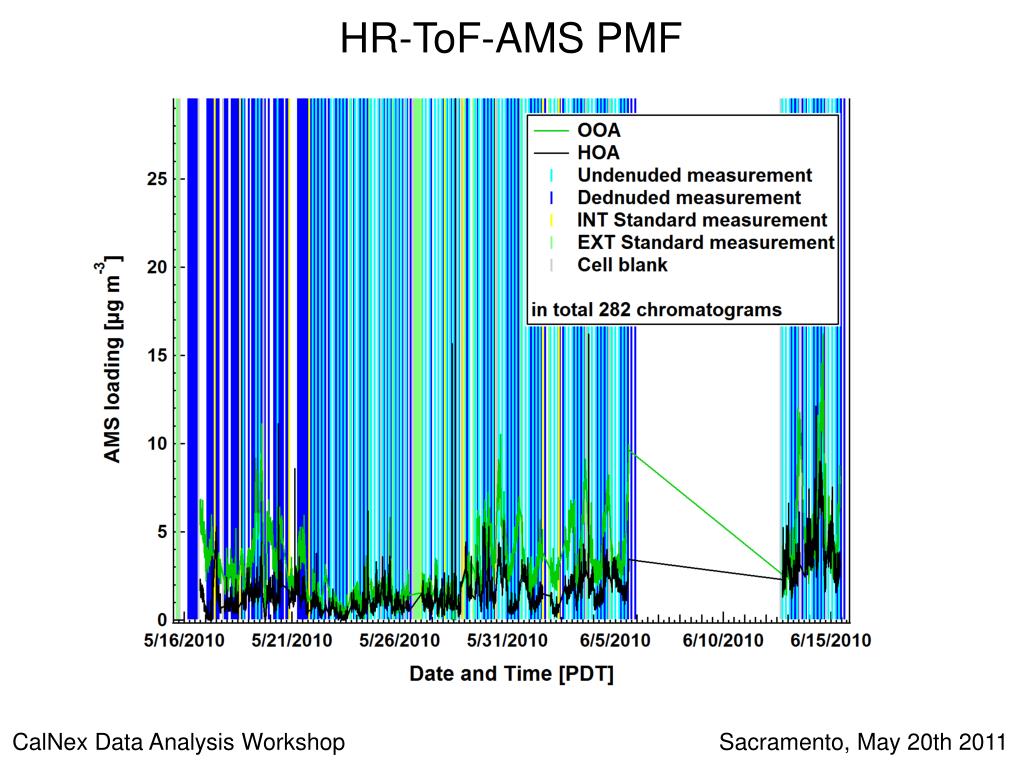 HR-ToF-AMS PMF

OOA
HOA
Undenuded measurement
Dednuded measurement
INT Standard measurement
EXT Standard measurement
Cell blank

in total 282 chromatograms

AMS loading [µg m$^{-3}$]

25
20
15
10
5
0

5/16/2010
5/21/2010
5/26/2010
5/31/2010
6/5/2010
6/10/2010
6/15/2010

Date and Time [PDT]

CalNex Data Analysis Workshop

Sacramento, May 20th 2011